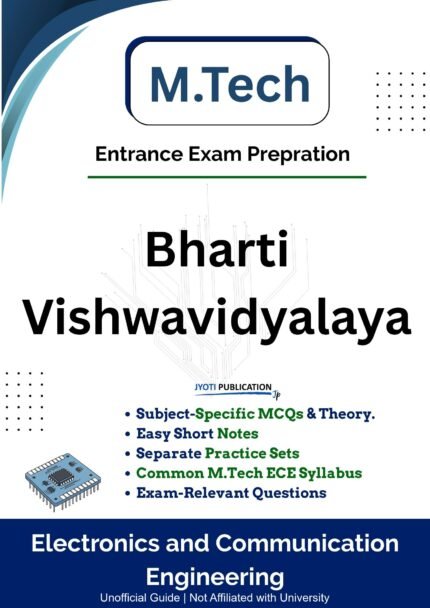 M.Tech

Entrance Exam Prepration

Bharti Vishwavidyalaya

JYOTI PUBLICATION

Jp

• Subject-Specific MCQs & Theory.
• Easy Short Notes
• Separate Practice Sets
• Common M.Tech ECE Syllabus
• Exam-Relevant Questions

Electronics and Communication Engineering

Unofficial Guide | Not Affiliated with University